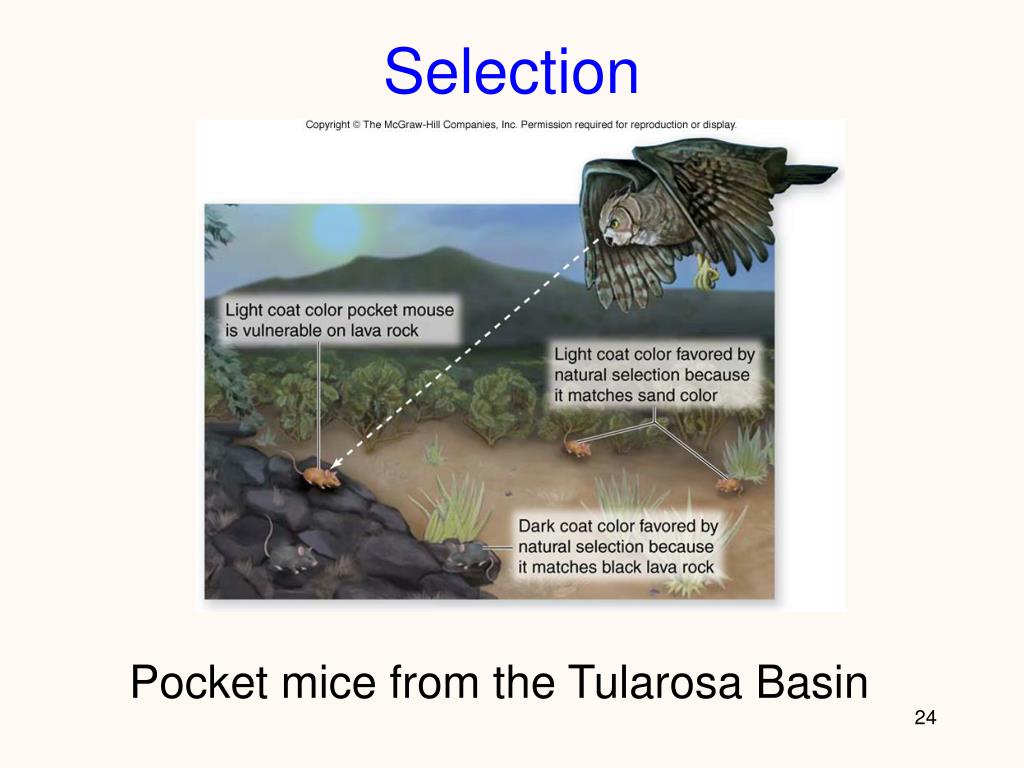 Selection

Copyright © The McGraw-Hill Companies, Inc. Permission required for reproduction or display.

Light coat color pocket mouse is vulnerable on lava rock

Light coat color favored by natural selection because it matches sand color

Dark coat color favored by natural selection because it matches black lava rock

Pocket mice from the Tularosa Basin

24